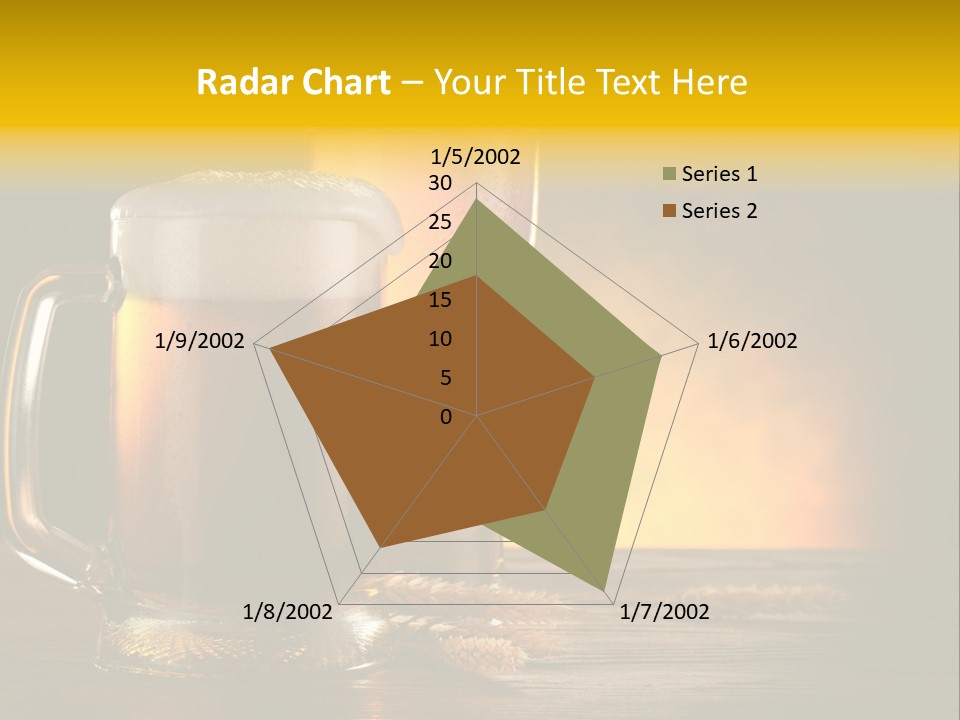 Radar Chart – Your Title Text Here

1/5/2002
30
25
20
15
10
5
0
1/6/2002
1/7/2002
1/8/2002
1/9/2002

Series 1
Series 2